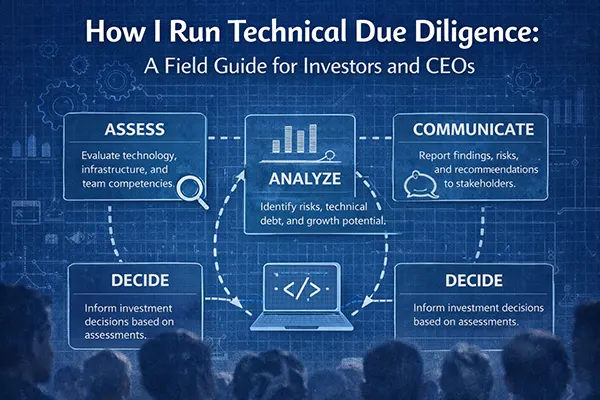 How I Run Technical Due Diligence:
A Field Guide for Investors and CEOs

ASSESS
Evaluate technology, infrastructure, and team competencies.

ANALYZE
Identify risks, technical debt, and growth potential.

COMMUNICATE
Report findings, risks, and recommendations to stakeholders.

DECIDE
Inform investment decisions based on assessments.

</>

DECIDE
Inform investment decisions based on assessments.